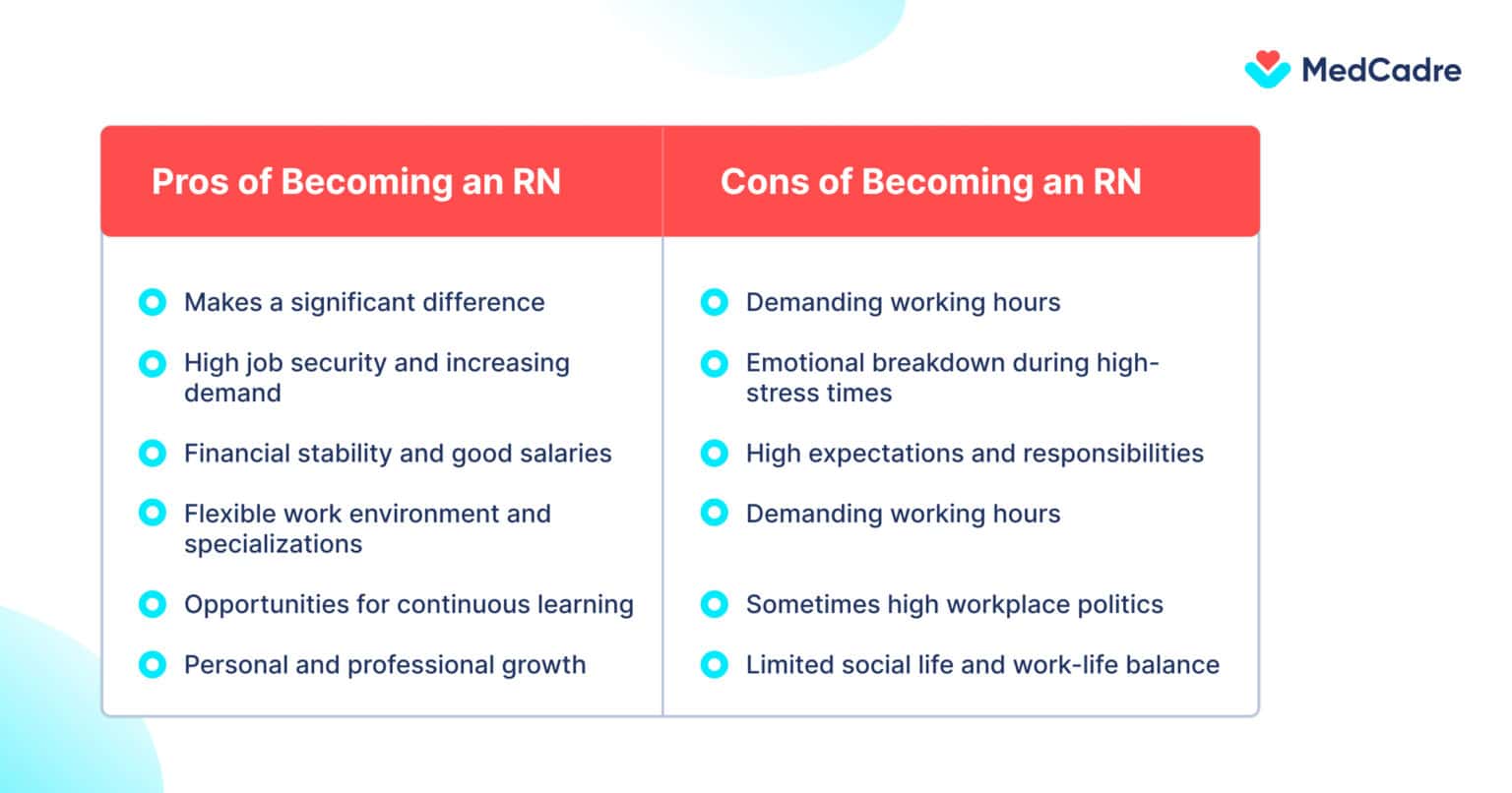 MedCadre

| Pros of Becoming an RN | Cons of Becoming an RN |
|---|---|
| Makes a significant difference | Demanding working hours |
| High job security and increasing demand | Emotional breakdown during high-stress times |
| Financial stability and good salaries | High expectations and responsibilities |
| Flexible work environment and specializations | Demanding working hours |
| Opportunities for continuous learning | Sometimes high workplace politics |
| Personal and professional growth | Limited social life and work-life balance |